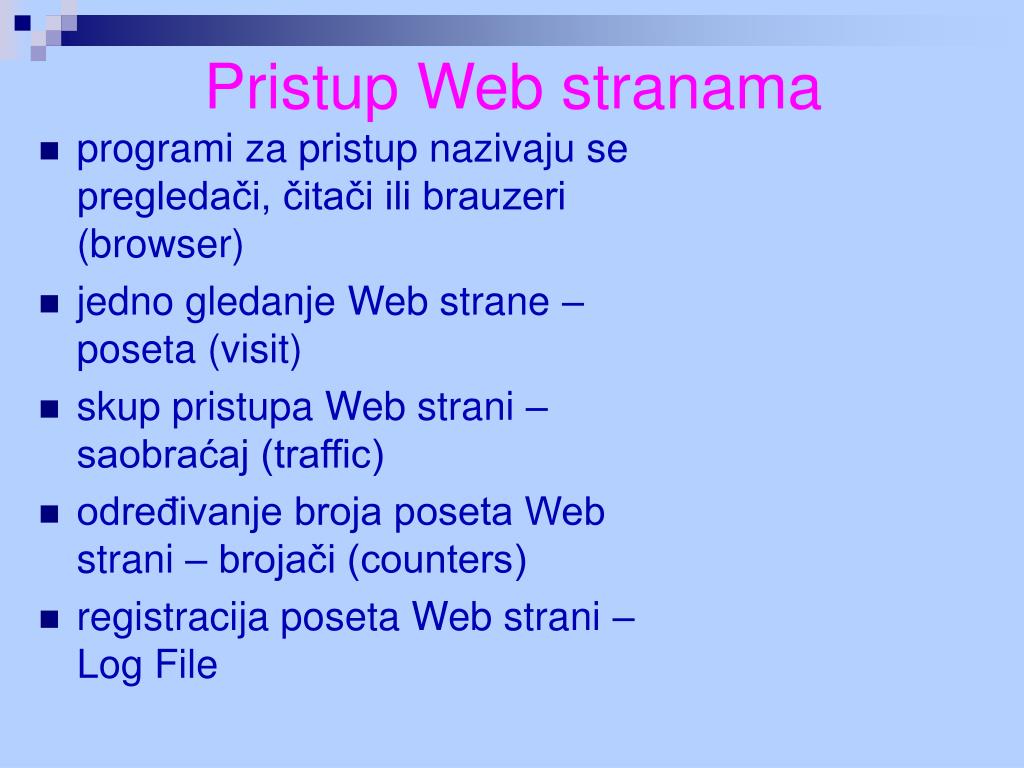 Pristup Web stranama

- programi za pristup nazivaju se pregledači, čitači ili brauzeri (browser)
- jedno gledanje Web strane – poseta (visit)
- skup pristupa Web strani – saobraćaj (traffic)
- određivanje broja poseta Web strani – brojači (counters)
- registracija poseta Web strani – Log File